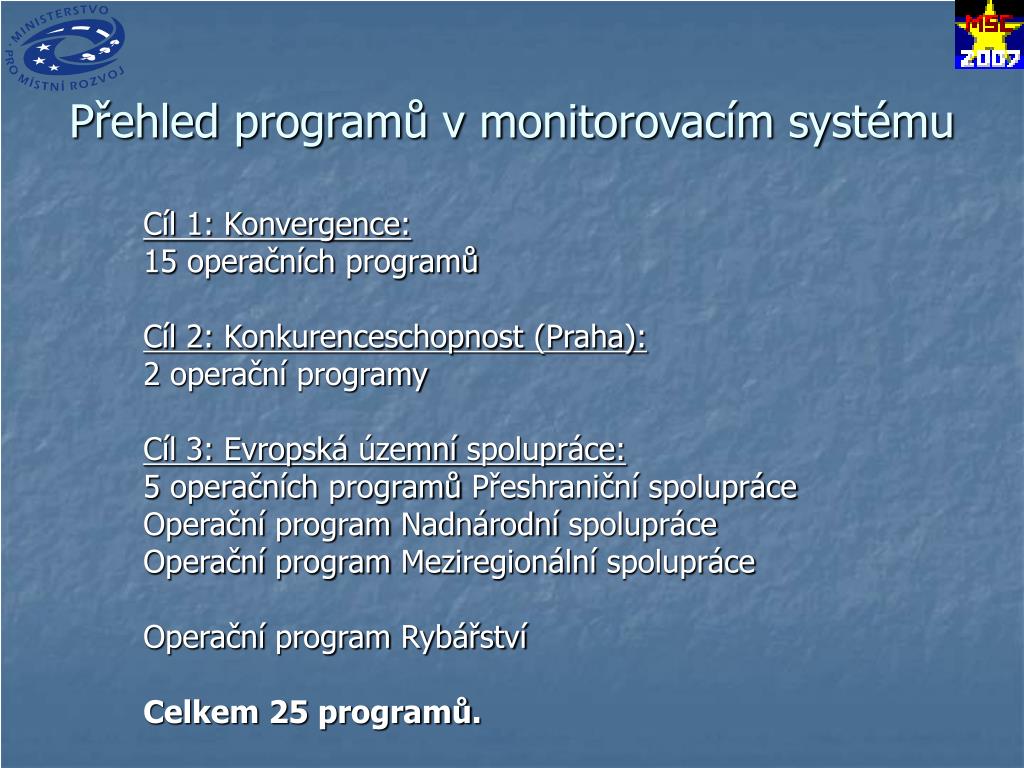 MINISTERSTVO PRO MÍSTNÍ ROZVOJ

MSC 2007

Přehled programů v monitorovacím systému

Cíl 1: Konvergence:
15 operačních programů

Cíl 2: Konkurenceschopnost (Praha):
2 operační programy

Cíl 3: Evropská územní spolupráce:
5 operačních programů Přeshraniční spolupráce
Operační program Nadnárodní spolupráce
Operační program Meziregionální spolupráce

Operační program Rybářství

Celkem 25 programů.